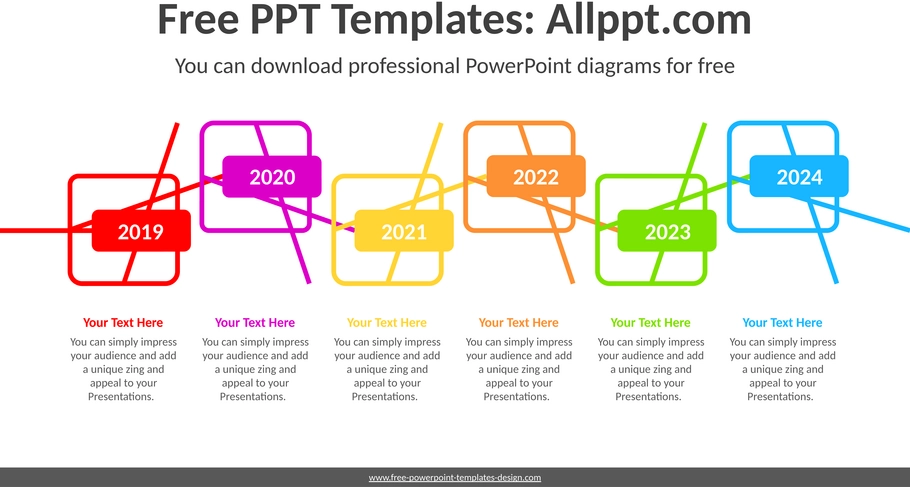 Free PPT Templates: Allppt.com

You can download professional PowerPoint diagrams for free

2019

2020

2021

2022

2023

2024

Your Text Here

You can simply impress your audience and add a unique zing and appeal to your Presentations.

Your Text Here

You can simply impress your audience and add a unique zing and appeal to your Presentations.

Your Text Here

You can simply impress your audience and add a unique zing and appeal to your Presentations.

Your Text Here

You can simply impress your audience and add a unique zing and appeal to your Presentations.

Your Text Here

You can simply impress your audience and add a unique zing and appeal to your Presentations.

Your Text Here

You can simply impress your audience and add a unique zing and appeal to your Presentations.

www.free-powerpoint-templates-design.com